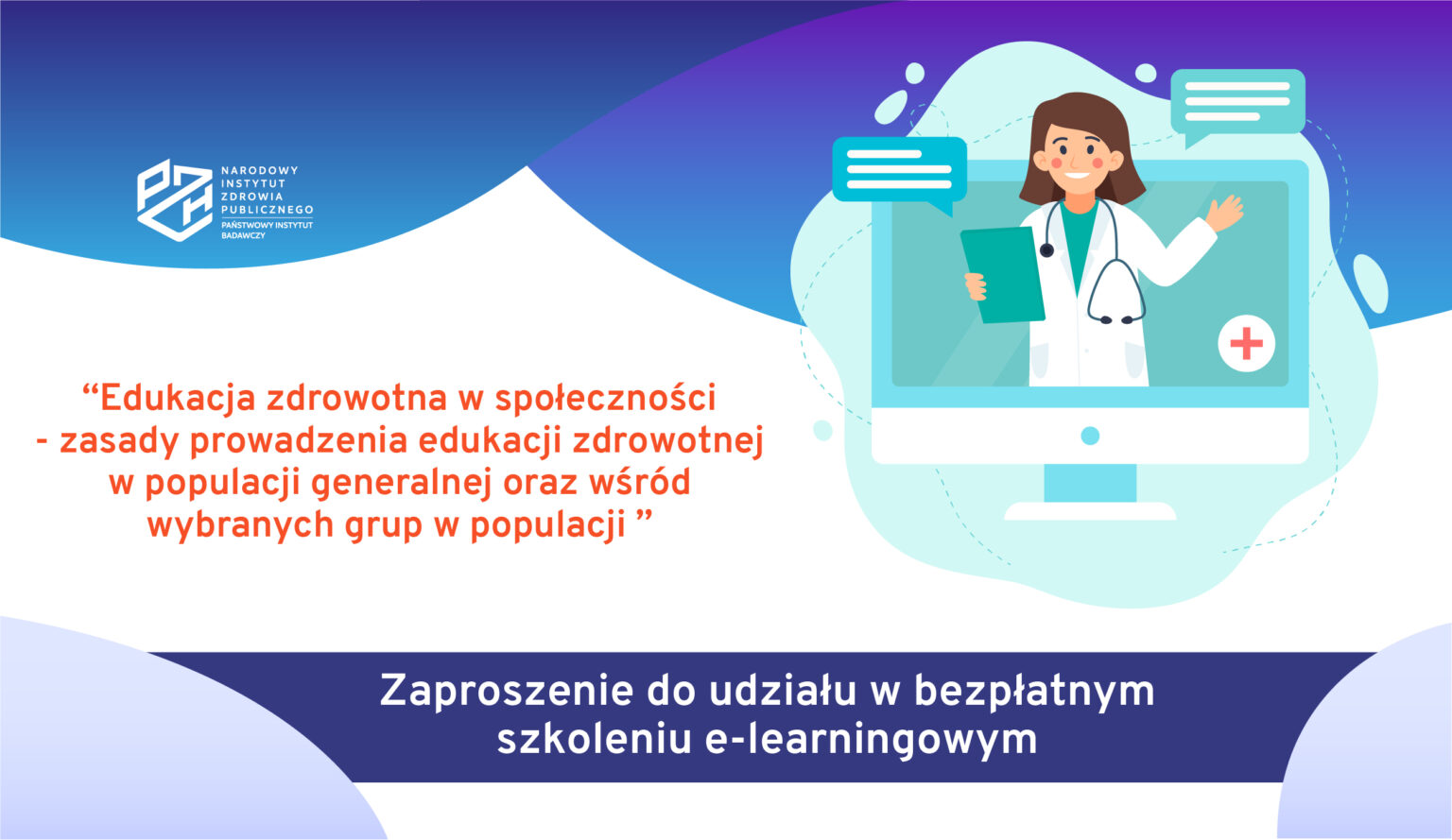 PZH
NARODOWY INSTYTUT ZDROWIA PUBLICZNEGO
PAŃSTWOWY INSTYTUT BADAWCZY

“Edukacja zdrowotna w społeczności - zasady prowadzenia edukacji zdrowotnej w populacji generalnej oraz wśród wybranych grup w populacji ”

Zaproszenie do udziału w bezpłatnym szkoleniu e-learningowym